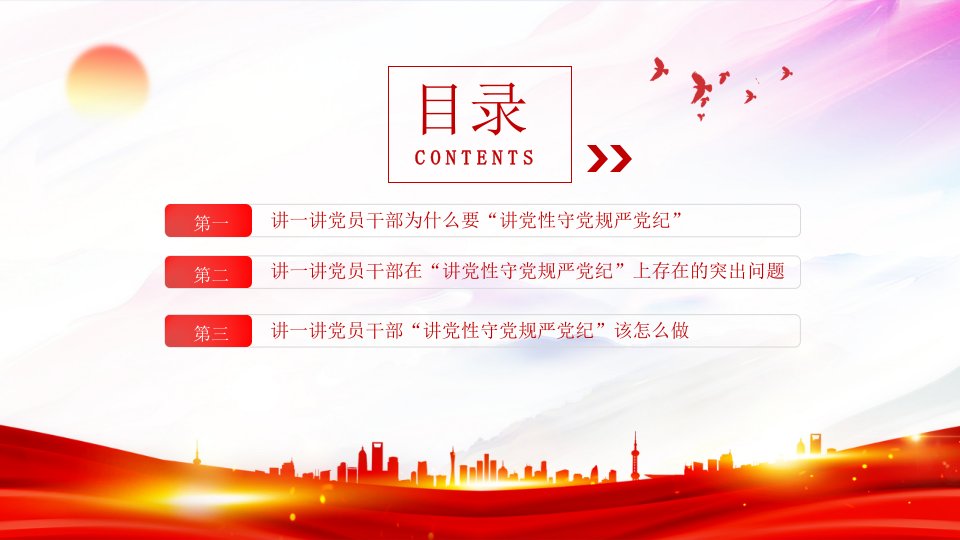 目录
CONTENTS

第一 讲一讲党员干部为什么要“讲党性守党规严党纪”

第二 讲一讲党员干部在“讲党性守党规严党纪”上存在的突出问题

第三 讲一讲党员干部“讲党性守党规严党纪”该怎么做